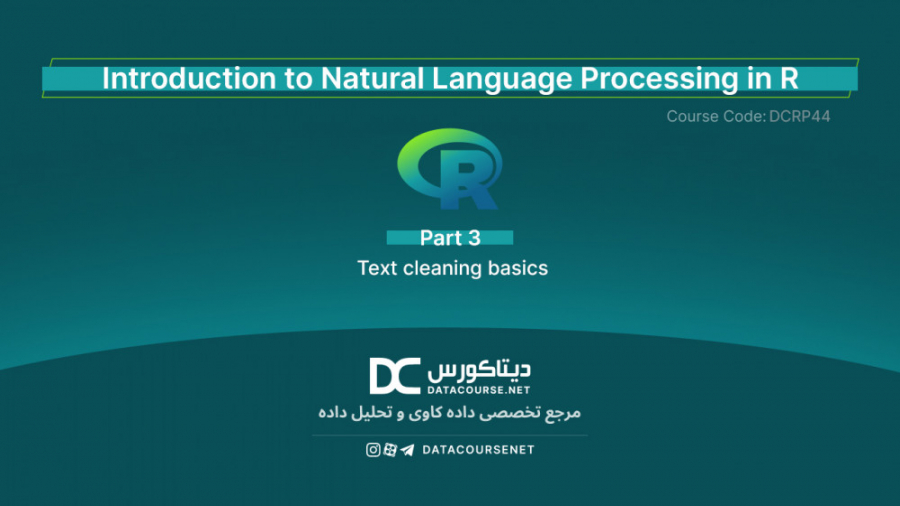 Introduction to Natural Language Processing in R

Course Code: DCRP44

R

Part 3

Text cleaning basics

DC دیتاکورس
DATACOURSE.NET

مرجع تخصصی داده کاوی و تحلیل داده

DATACOURSENET